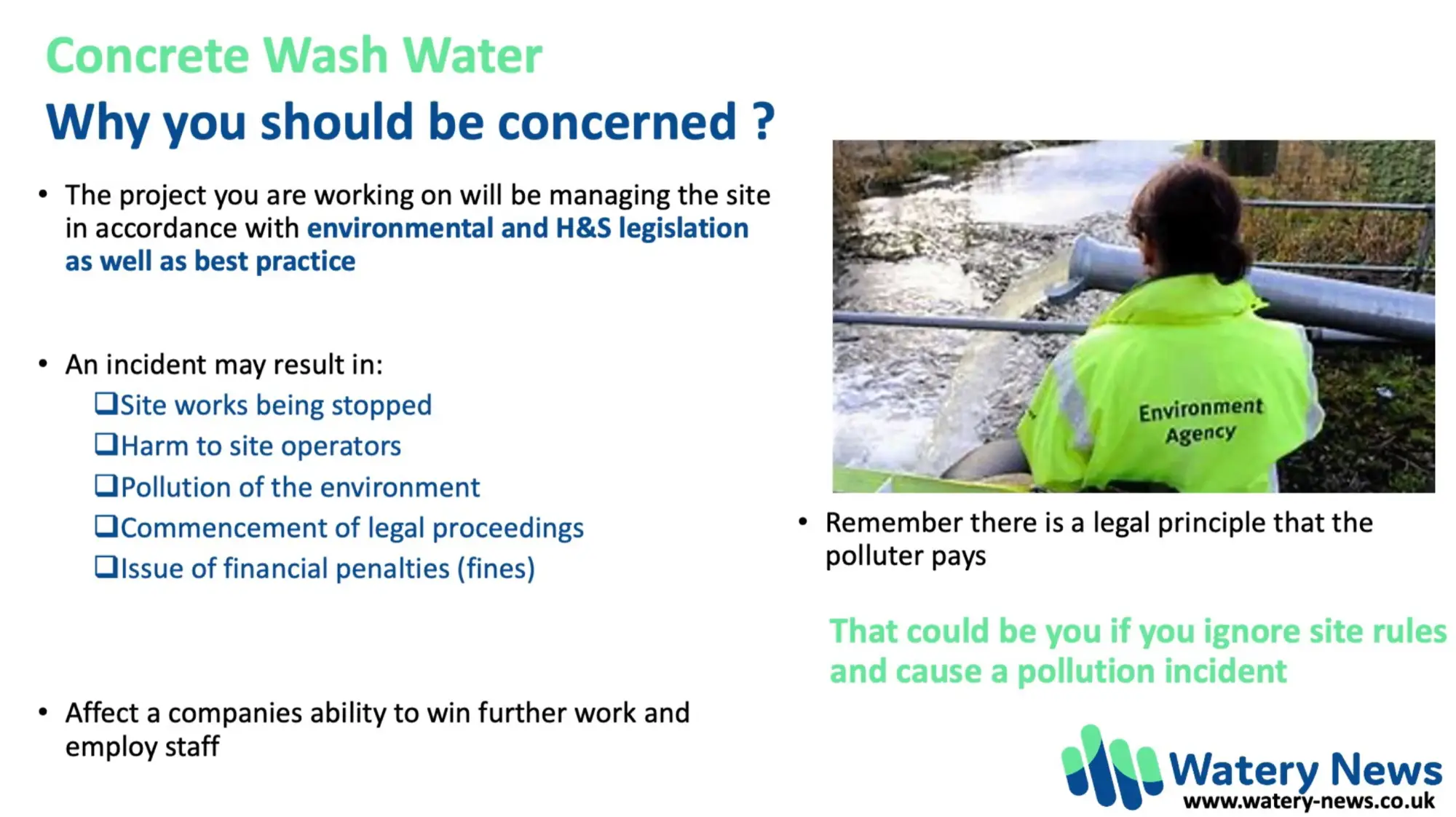 Concrete Wash Water

Why you should be concerned ?

• The project you are working on will be managing the site in accordance with environmental and H&S legislation as well as best practice

• An incident may result in:
❑Site works being stopped
❑Harm to site operators
❑Pollution of the environment
❑Commencement of legal proceedings
❑Issue of financial penalties (fines)

• Affect a companies ability to win further work and employ staff

Environment Agency

• Remember there is a legal principle that the polluter pays

That could be you if you ignore site rules and cause a pollution incident

Watery News
www.watery-news.co.uk